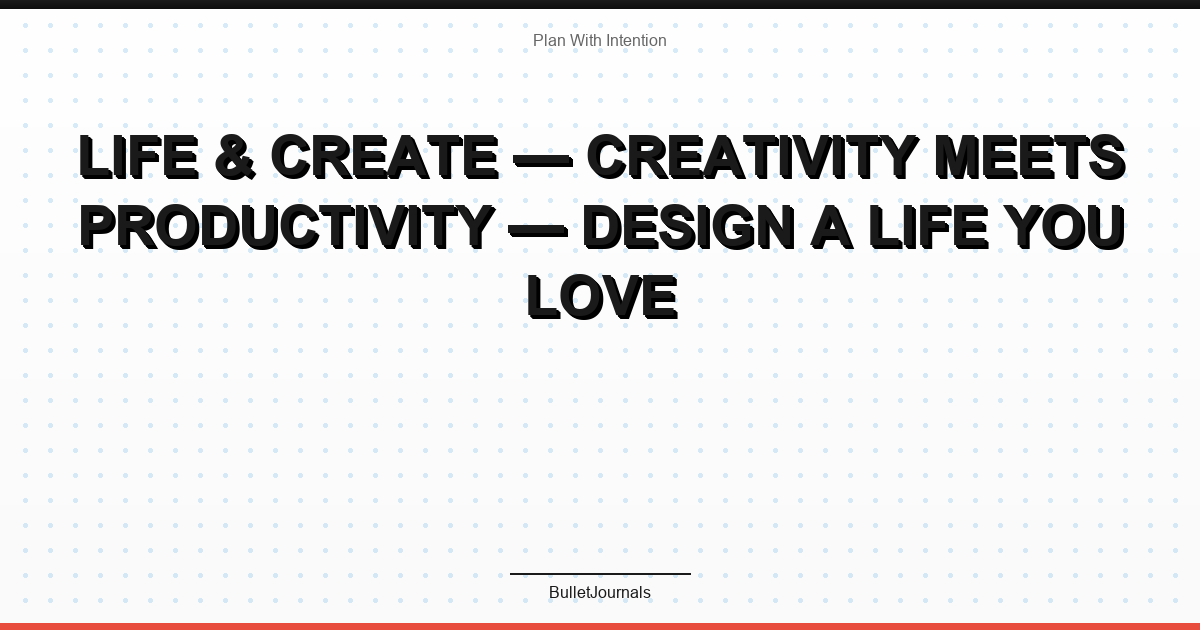 Plan With Intention

LIFE & CREATE — CREATIVITY MEETS PRODUCTIVITY — DESIGN A LIFE YOU LOVE

BulletJournals